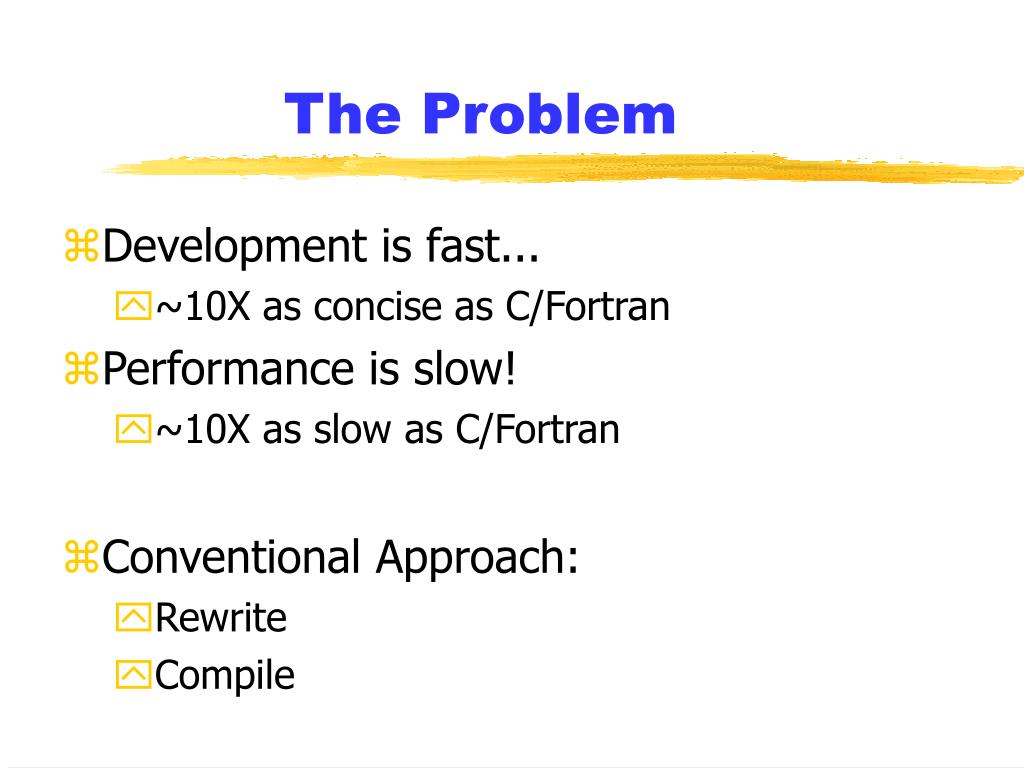 The Problem

Development is fast...
~10X as concise as C/Fortran

Performance is slow!
~10X as slow as C/Fortran

Conventional Approach:
Rewrite
Compile